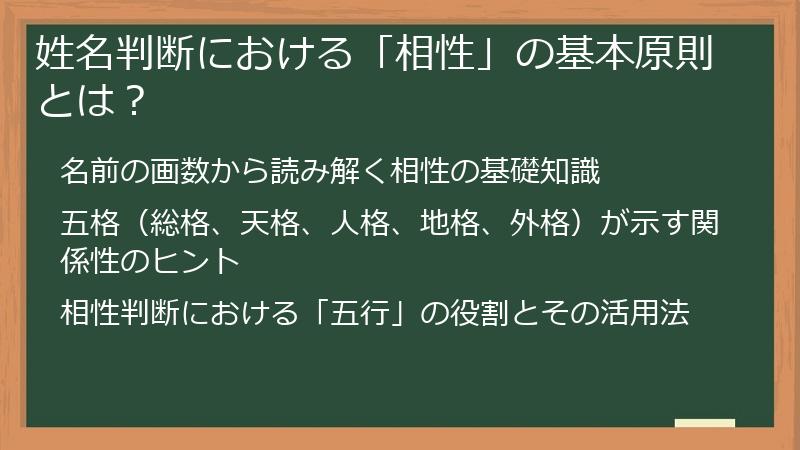 姓名判断における「相性」の基本原則とは？

名前の画数から読み解く相性の基礎知識

五格（総格、天格、人格、地格、外格）が示す関係性のヒント

相性判断における「五行」の役割とその活用法